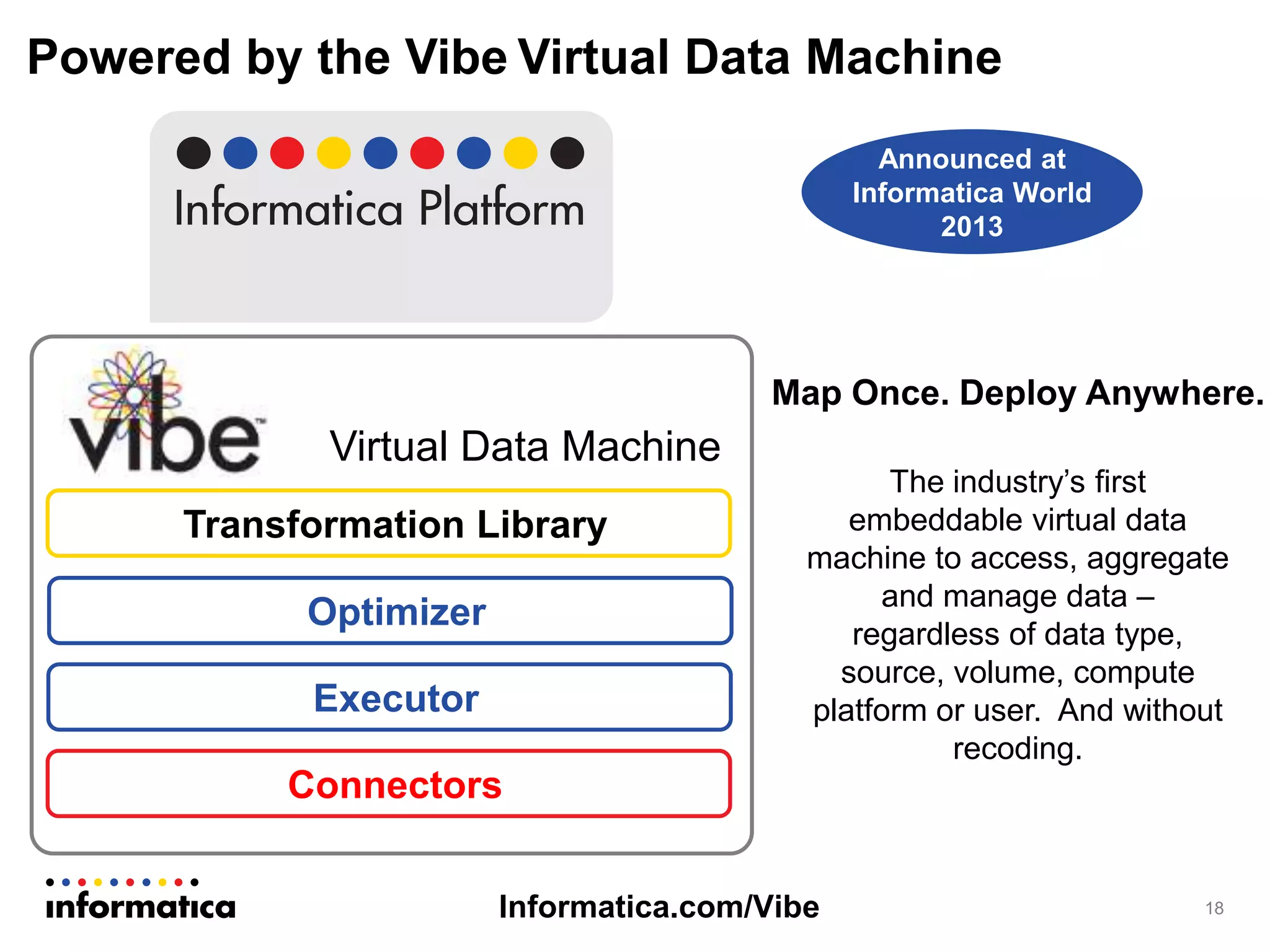 Powered by the Vibe Virtual Data Machine

Informatica Platform

Announced at Informatica World 2013

vibe™ Virtual Data Machine

Transformation Library

Optimizer

Executor

Connectors

Map Once. Deploy Anywhere.

The industry's first embeddable virtual data machine to access, aggregate and manage data – regardless of data type, source, volume, compute platform or user. And without recoding.

informatica

Informatica.com/Vibe

18